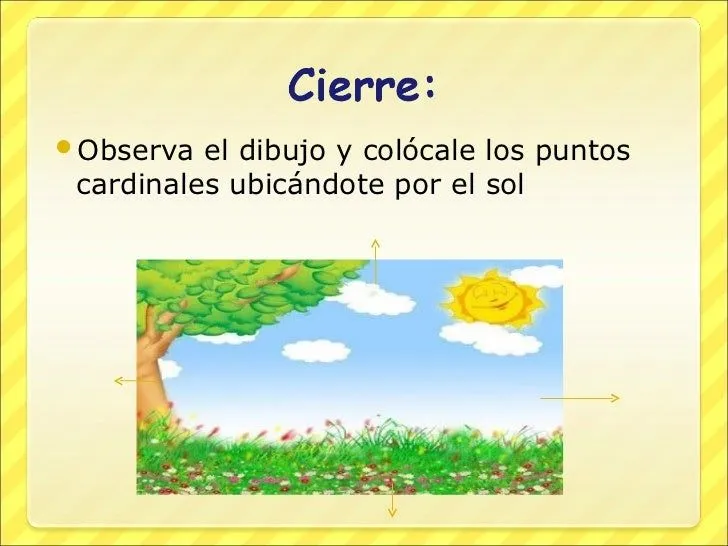 Cierre:

• Observa el dibujo y colócale los puntos cardinales ubicándote por el sol